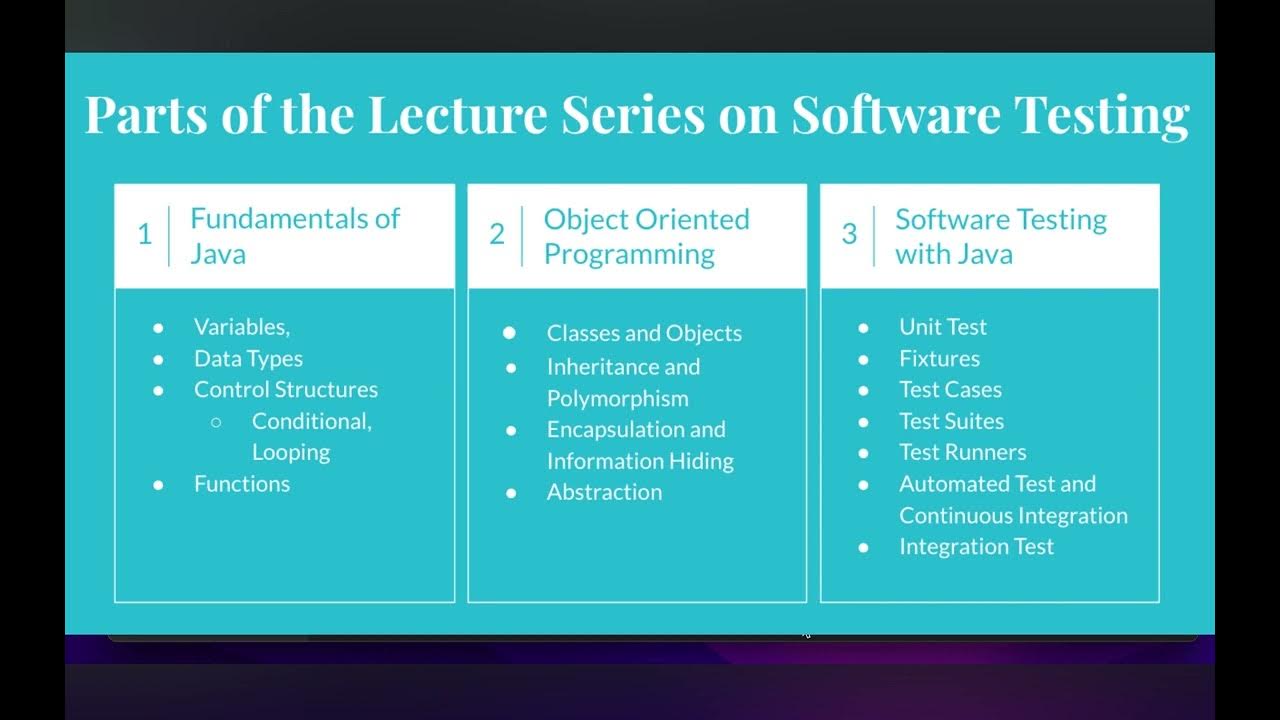 Parts of the Lecture Series on Software Testing

1 Fundamentals of Java

- Variables,
- Data Types
- Control Structures
  - Conditional, Looping
- Functions

2 Object Oriented Programming

- Classes and Objects
- Inheritance and Polymorphism
- Encapsulation and Information Hiding
- Abstraction

3 Software Testing with Java

- Unit Test
- Fixtures
- Test Cases
- Test Suites
- Test Runners
- Automated Test and Continuous Integration
- Integration Test